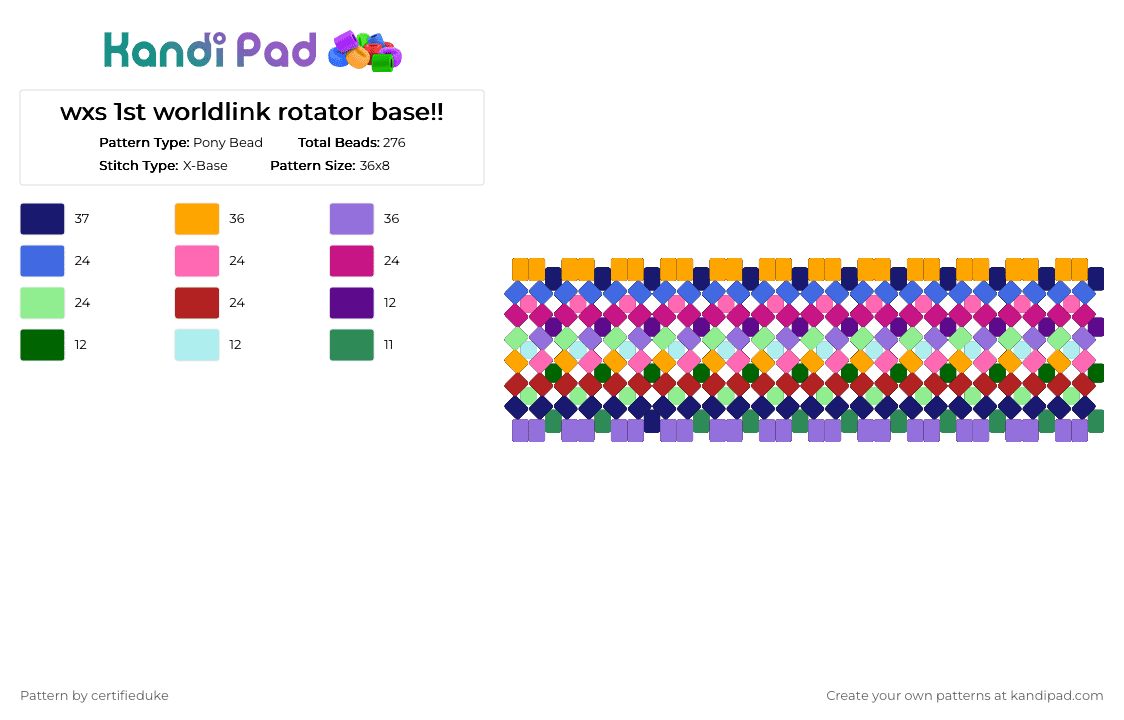 Kandi Pad

wxs 1st worldlink rotator base!!

Pattern Type: Pony Bead   Total Beads: 276
Stitch Type: X-Base   Pattern Size: 36x8

37
36
36
24
24
24
24
24
12
12
12
11

Pattern by certifieduke

Create your own patterns at kandipad.com